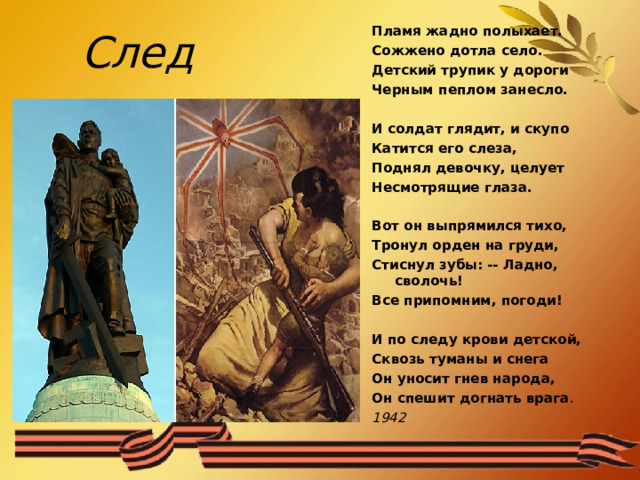 След

Пламя жадно полыхает.
Сожжено дотла село.
Детский трупик у дороги
Черным пеплом занесло.

И солдат глядит, и скупо
Катится его слеза,
Поднял девочку, целует
Несмотрящие глаза.

Вот он выпрямился тихо,
Тронул орден на груди,
Стиснул зубы: -- Ладно, сволочь!
Все припомним, погоди!

И по следу крови детской,
Сквозь туманы и снега
Он уносит гнев народа,
Он спешит догнать врага.
1942